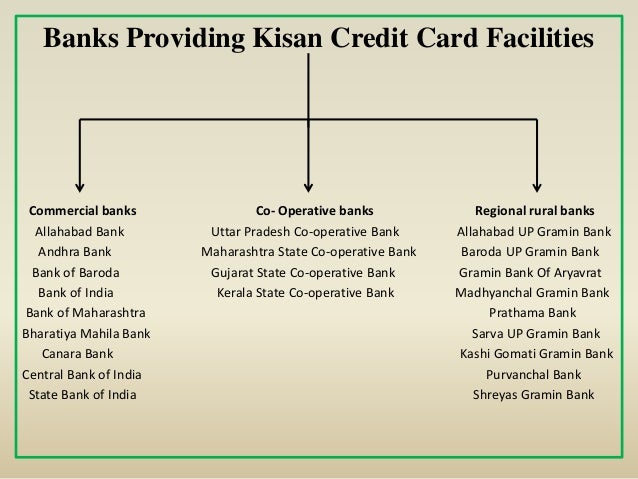 Banks Providing Kisan Credit Card Facilities

Commercial banks
Allahabad Bank
Andhra Bank
Bank of Baroda
Bank of India
Bank of Maharashtra
Bharatiya Mahila Bank
Canara Bank
Central Bank of India
State Bank of India

Co- Operative banks
Uttar Pradesh Co-operative Bank
Maharashtra State Co-operative Bank
Gujarat State Co-operative Bank
Kerala State Co-operative Bank

Regional rural banks
Allahabad UP Gramin Bank
Baroda UP Gramin Bank
Gramin Bank Of Aryavrat
Madhyanchal Gramin Bank
Prathama Bank
Sarva UP Gramin Bank
Kashi Gomati Gramin Bank
Purvanchal Bank
Shreyas Gramin Bank